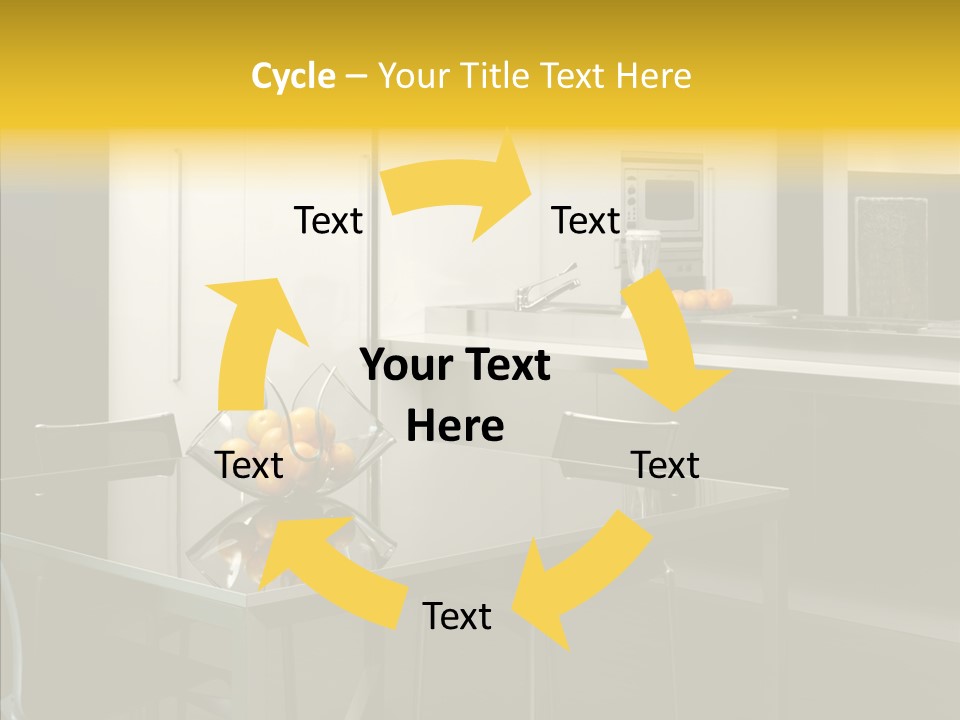 Cycle – Your Title Text Here

Text

Text

Your Text Here

Text

Text

Text